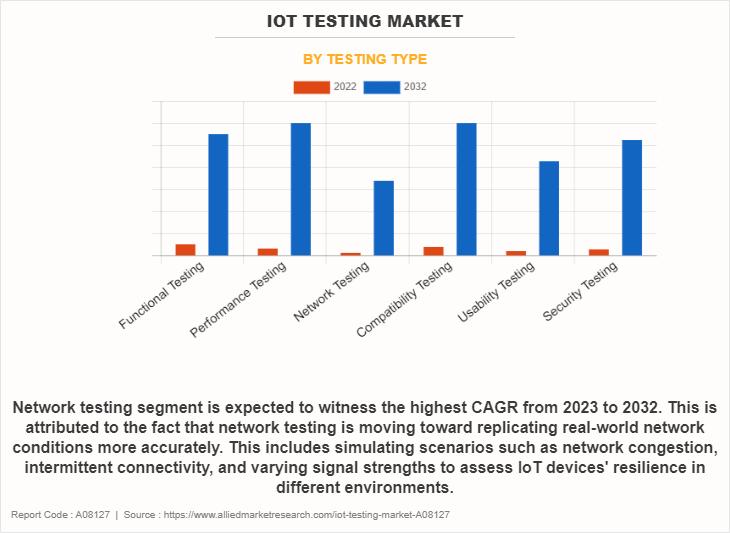 IOT TESTING MARKET

BY TESTING TYPE

2022 2032

Functional Testing
Performance Testing
Network Testing
Compatibility Testing
Usability Testing
Security Testing

Network testing segment is expected to witness the highest CAGR from 2023 to 2032. This is attributed to the fact that network testing is moving toward replicating real-world network conditions more accurately. This includes simulating scenarios such as network congestion, intermittent connectivity, and varying signal strengths to assess IoT devices' resilience in different environments.

Report Code : A08127 | Source : https://www.alliedmarketresearch.com/iot-testing-market-A08127